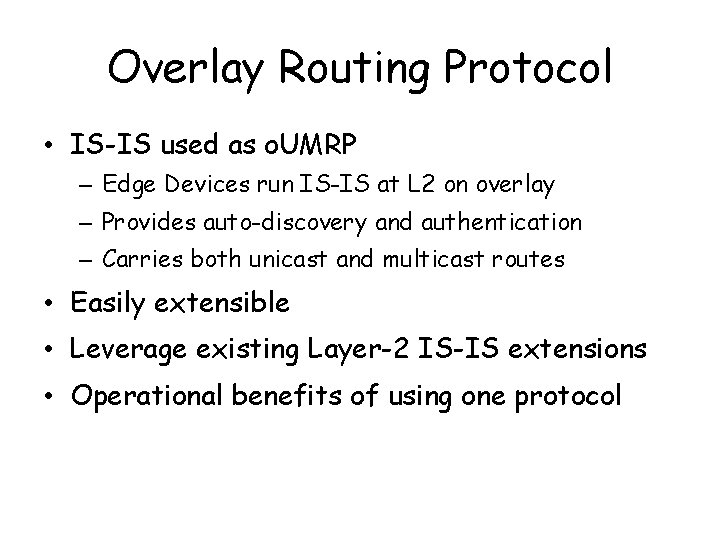 Overlay Routing Protocol

• IS-IS used as oUMRP
– Edge Devices run IS-IS at L2 on overlay
– Provides auto-discovery and authentication
– Carries both unicast and multicast routes
• Easily extensible
• Leverage existing Layer-2 IS-IS extensions
• Operational benefits of using one protocol